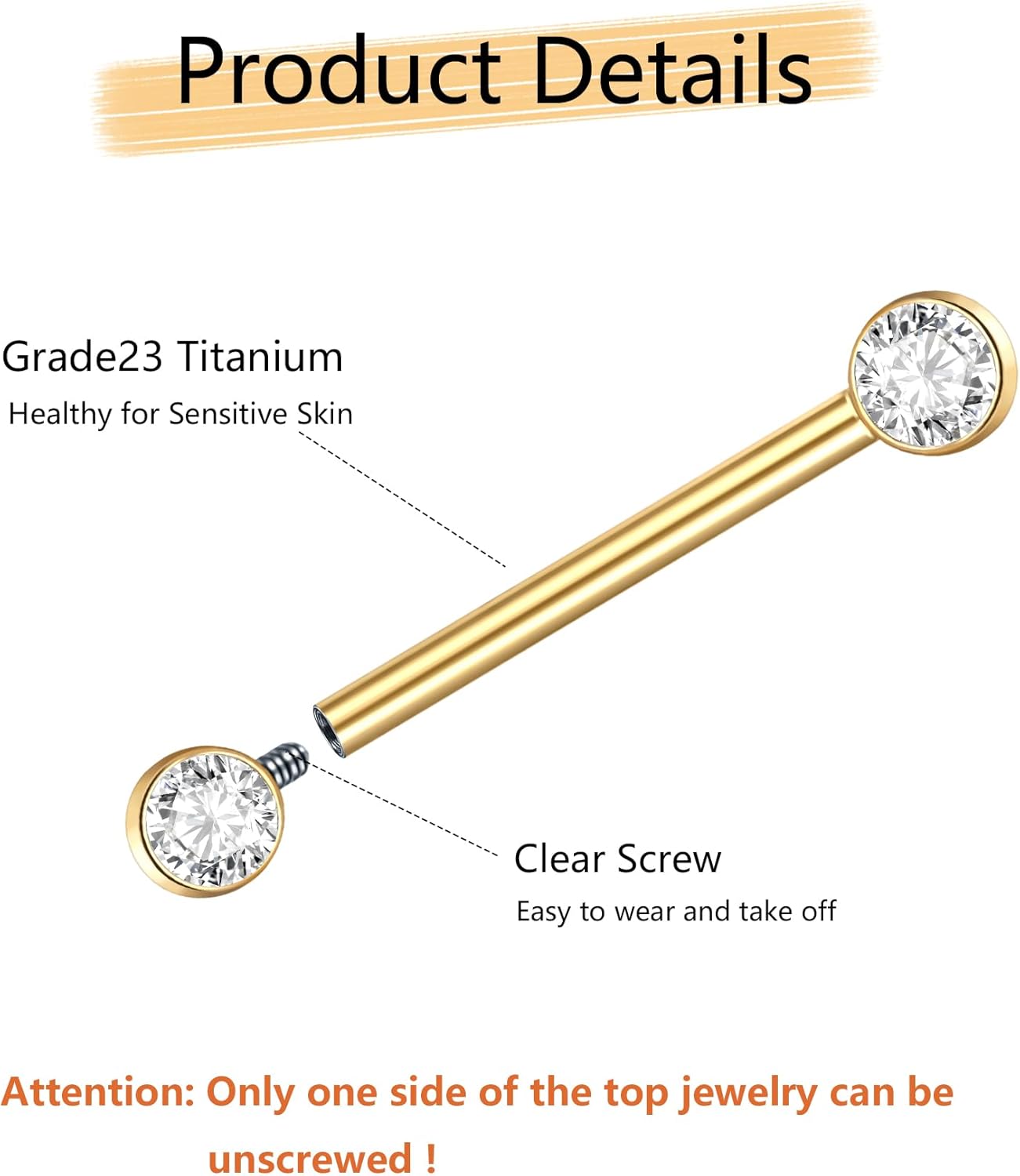 Product Details

Grade23 Titanium
Healthy for Sensitive Skin

Clear Screw
Easy to wear and take off

Attention: Only one side of the top jewelry can be unscrewed !